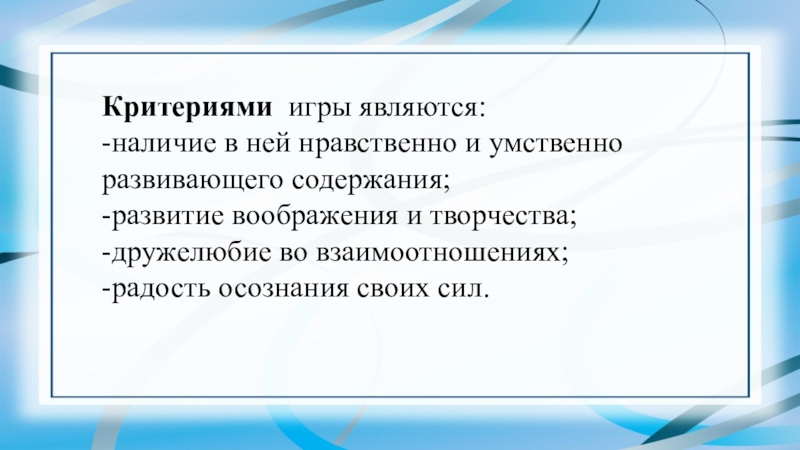 Критериями игры являются:
-наличие в ней нравственно и умственно развивающего содержания;
-развитие воображения и творчества;
-дружелюбие во взаимоотношениях;
-радость осознания своих сил.